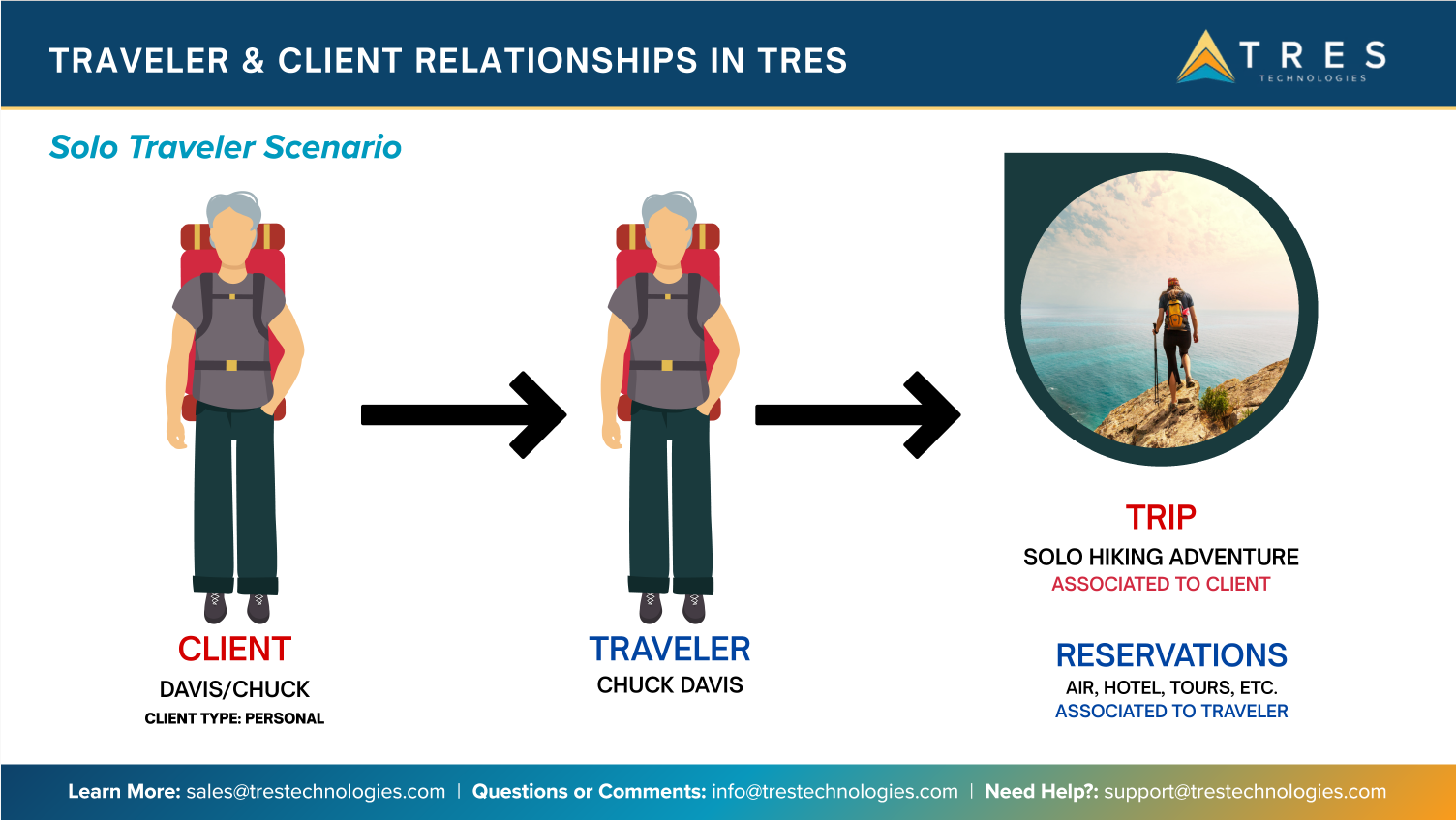 TRAVELER & CLIENT RELATIONSHIPS IN TRES

TRES TECHNOLOGIES

Solo Traveler Scenario

CLIENT
DAVIS/CHUCK
CLIENT TYPE: PERSONAL

TRAVELER
CHUCK DAVIS

TRIP
SOLO HIKING ADVENTURE
ASSOCIATED TO CLIENT

RESERVATIONS
AIR, HOTEL, TOURS, ETC.
ASSOCIATED TO TRAVELER

Learn More: sales@trestechnologies.com | Questions or Comments: info@trestechnologies.com | Need Help?: support@trestechnologies.com